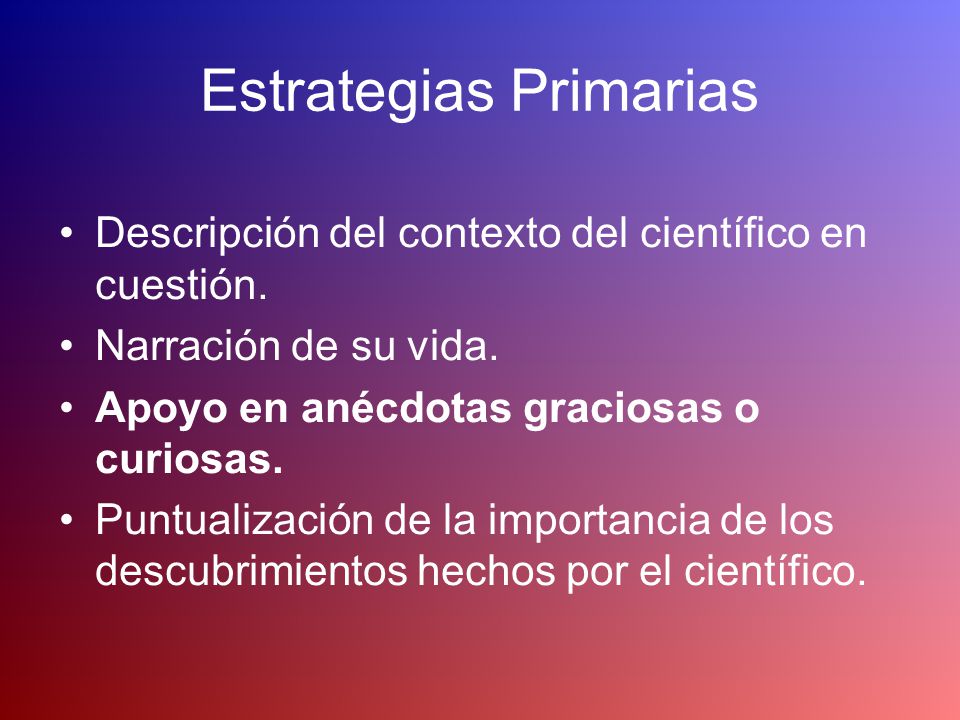 Estrategias Primarias

• Descripción del contexto del científico en cuestión.
• Narración de su vida.
• Apoyo en anécdotas graciosas o curiosas.
• Puntualización de la importancia de los descubrimientos hechos por el científico.